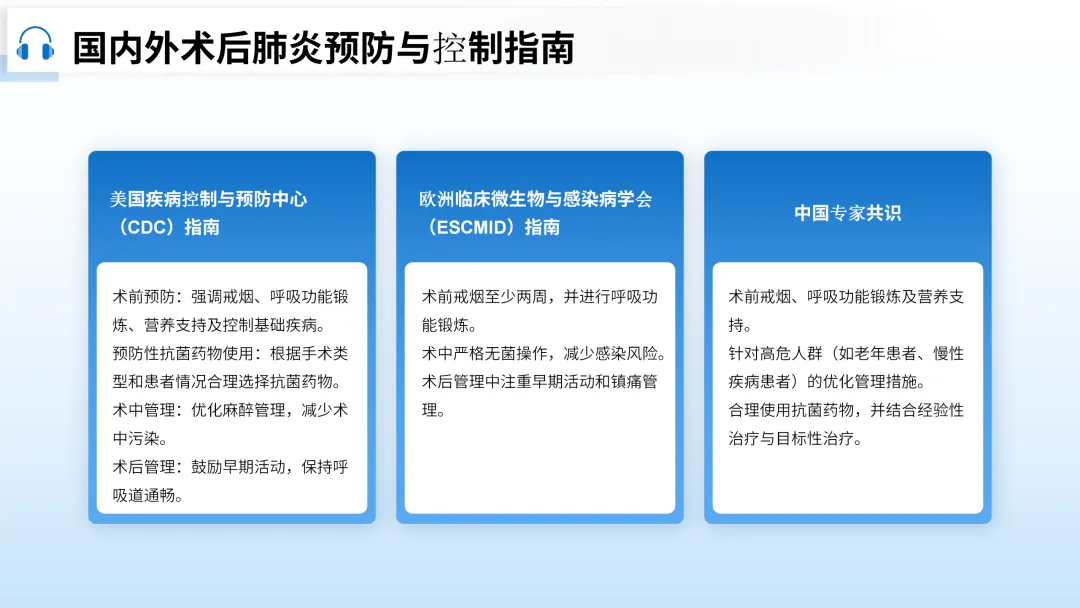 国内外术后肺炎预防与控制指南

美国疾病控制与预防中心（CDC）指南

术前预防：强调戒烟、呼吸功能锻炼、营养支持及控制基础疾病。
预防性抗菌药物使用：根据手术类型和患者情况合理选择抗菌药物。
术中管理：优化麻醉管理，减少术中污染。
术后管理：鼓励早期活动，保持呼吸道通畅。

欧洲临床微生物与感染病学会（ESCMID）指南

术前戒烟至少两周，并进行呼吸功能锻炼。
术中严格无菌操作，减少感染风险。
术后管理中注重早期活动和镇痛管理。

中国专家共识

术前戒烟、呼吸功能锻炼及营养支持。
针对高危人群（如老年患者、慢性疾病患者）的优化管理措施。
合理使用抗菌药物，并结合经验性治疗与目标性治疗。